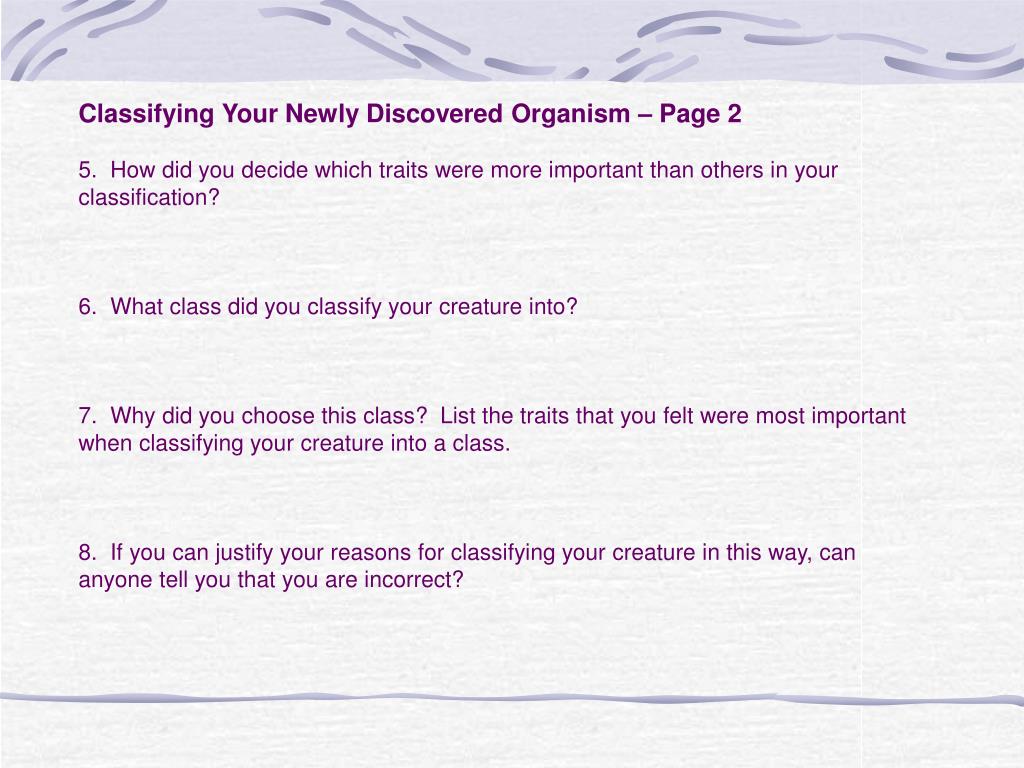 Classifying Your Newly Discovered Organism – Page 2

5. How did you decide which traits were more important than others in your classification?

6. What class did you classify your creature into?

7. Why did you choose this class? List the traits that you felt were most important when classifying your creature into a class.

8. If you can justify your reasons for classifying your creature in this way, can anyone tell you that you are incorrect?